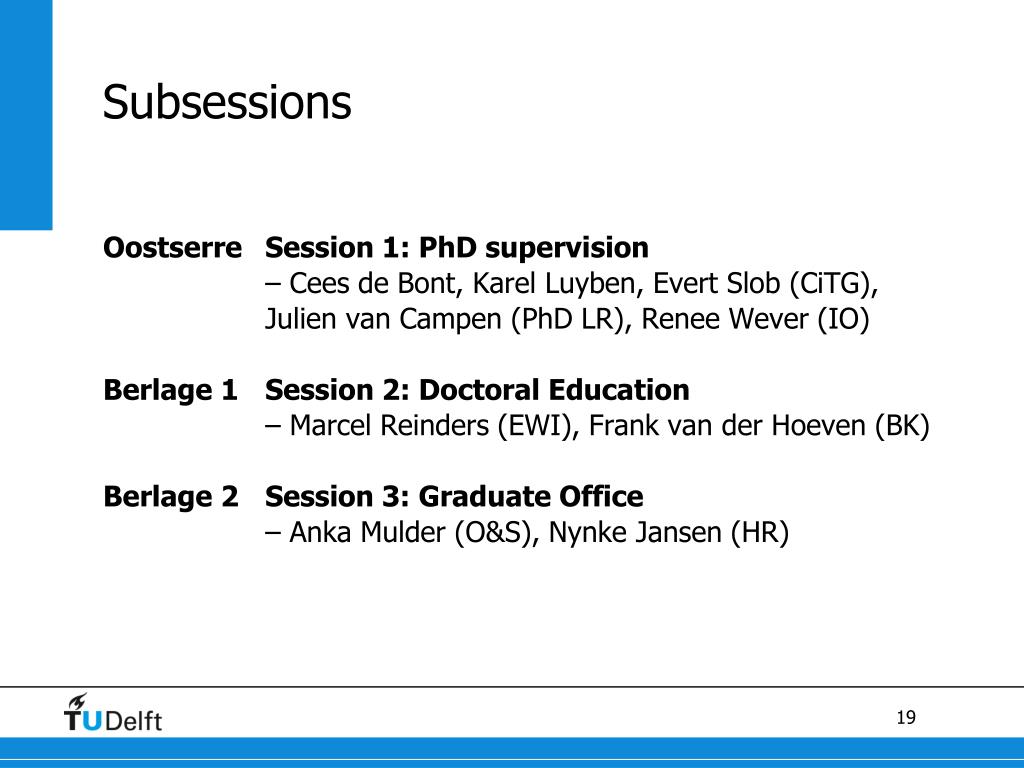 Subsessions

Oostserre Session 1: PhD supervision
– Cees de Bont, Karel Luyben, Evert Slob (CiTG), Julien van Campen (PhD LR), Renee Wever (IO)

Berlage 1 Session 2: Doctoral Education
– Marcel Reinders (EWI), Frank van der Hoeven (BK)

Berlage 2 Session 3: Graduate Office
– Anka Mulder (O&S), Nynke Jansen (HR)

TUDelft

19